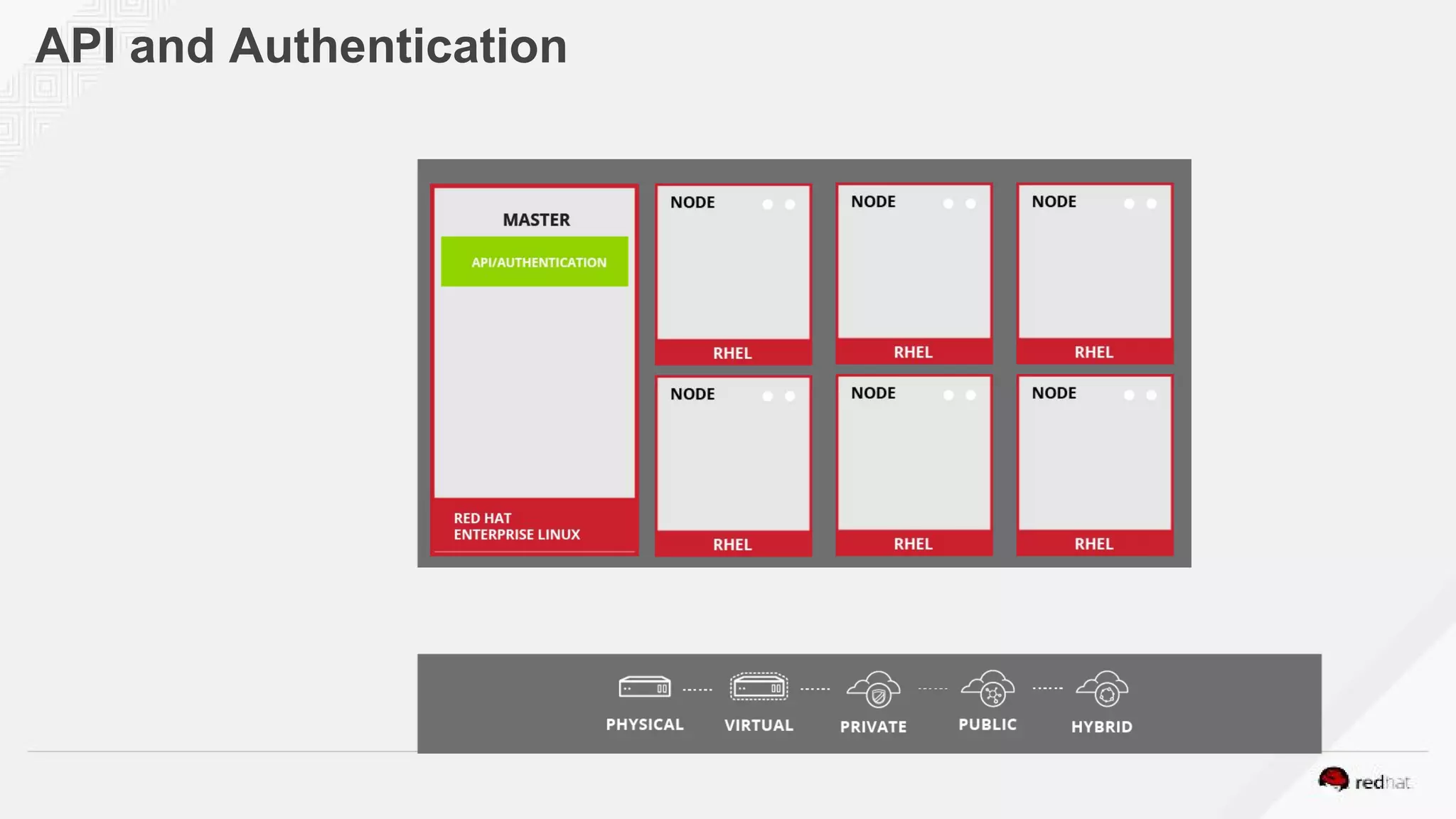 API and Authentication

MASTER

API/AUTHENTICATION

RED HAT ENTERPRISE LINUX

NODE

RHEL

NODE

RHEL

NODE

RHEL

NODE

RHEL

NODE

RHEL

NODE

RHEL

PHYSICAL

VIRTUAL

PRIVATE

PUBLIC

HYBRID

redhat